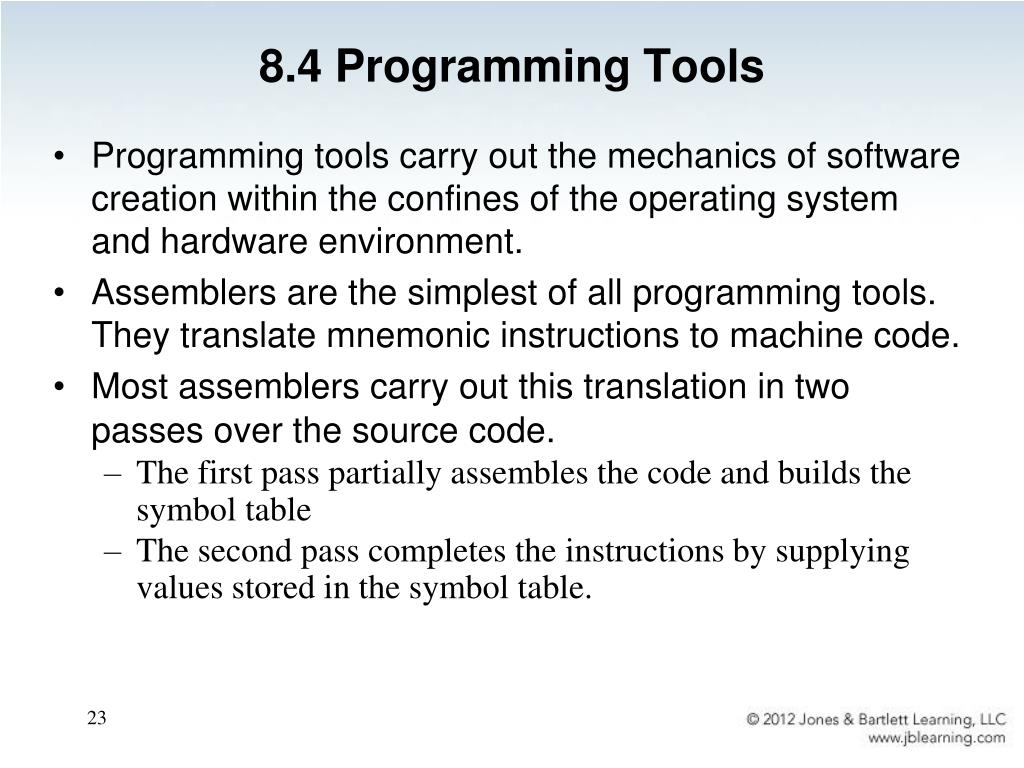 8.4 Programming Tools

• Programming tools carry out the mechanics of software creation within the confines of the operating system and hardware environment.

• Assemblers are the simplest of all programming tools. They translate mnemonic instructions to machine code.

• Most assemblers carry out this translation in two passes over the source code.

– The first pass partially assembles the code and builds the symbol table

– The second pass completes the instructions by supplying values stored in the symbol table.

23

© 2012 Jones & Bartlett Learning, LLC
www.jblearning.com